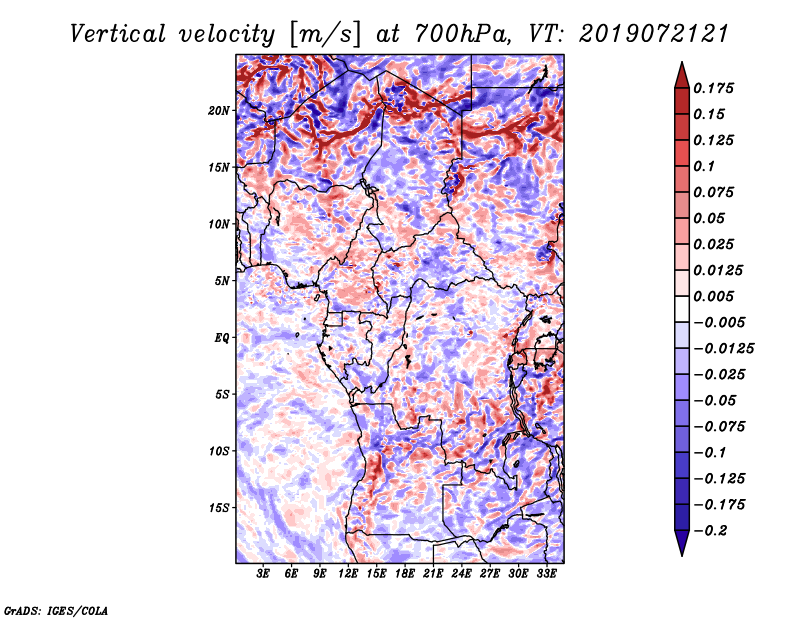 Vertical velocity [m/s] at 700hPa, VT: 2019072121

20N
15N
10N
5N
EQ
5S
10S
15S

3E 6E 9E 12E 15E 18E 21E 24E 27E 30E 33E

0.175
0.15
0.125
0.1
0.075
0.05
0.025
0.0125
0.005
−0.005
−0.0125
−0.025
−0.05
−0.075
−0.1
−0.125
−0.175
−0.2

GrADS: IGES/COLA